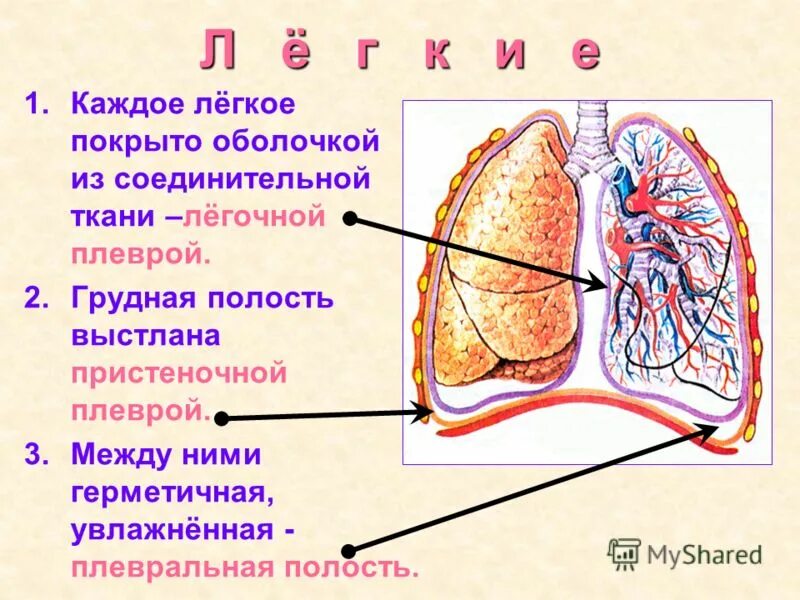 Л ё г к и е

1. Каждое лёгкое покрыто оболочкой из соединительной ткани –лёгочной плеврой.

2. Грудная полость выстлана пристеночной плеврой.

3. Между ними герметичная, увлажнённая - плевральная полость.

MyShared